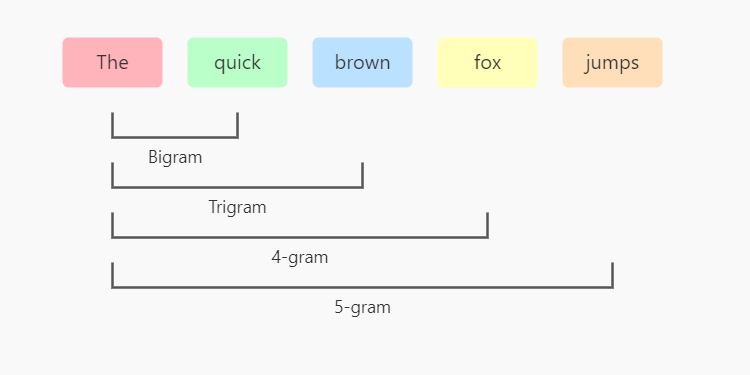 The quick brown fox jumps

Bigram

Trigram

4-gram

5-gram